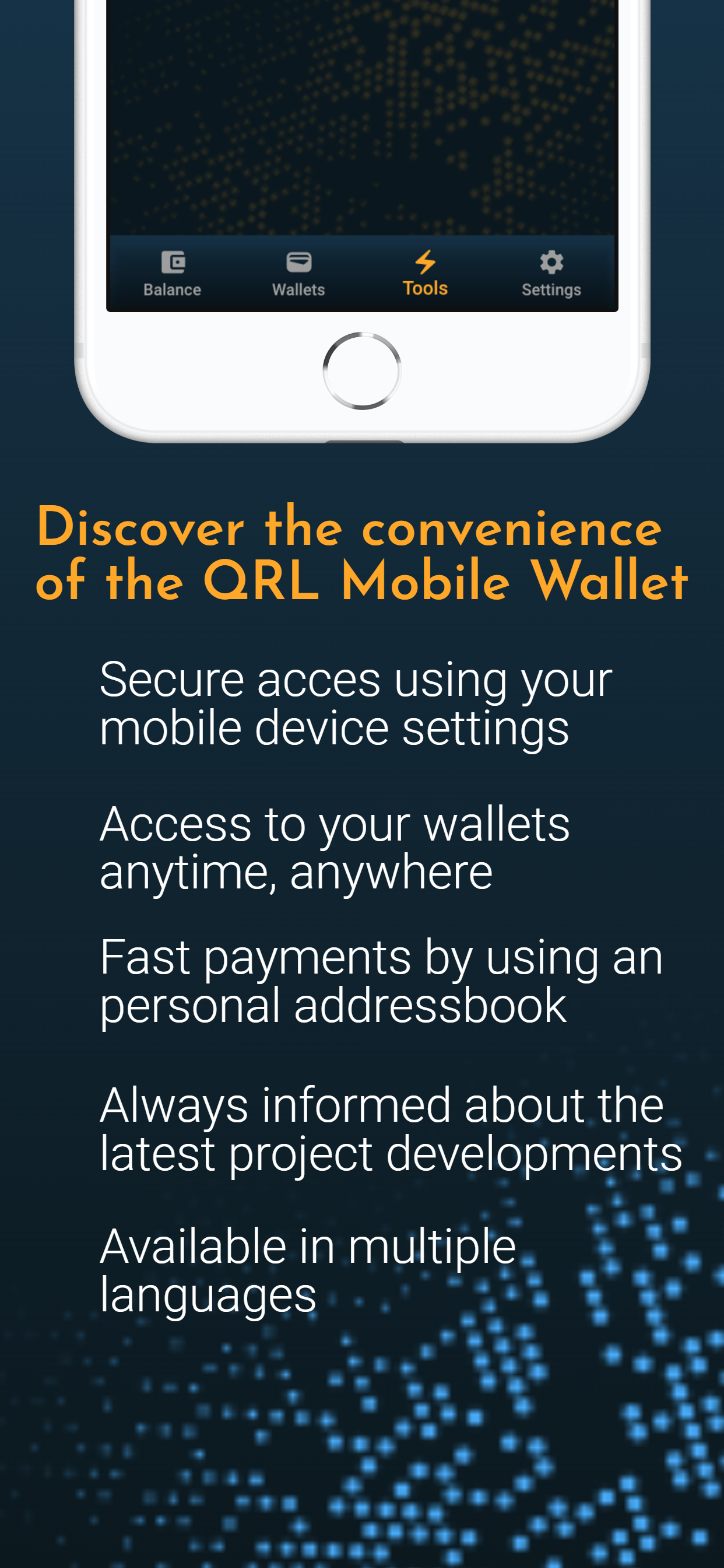 Balance Wallets Tools Settings

Discover the convenience of the QRL Mobile Wallet

Secure acces using your mobile device settings

Access to your wallets anytime, anywhere

Fast payments by using an personal addressbook

Always informed about the latest project developments

Available in multiple languages